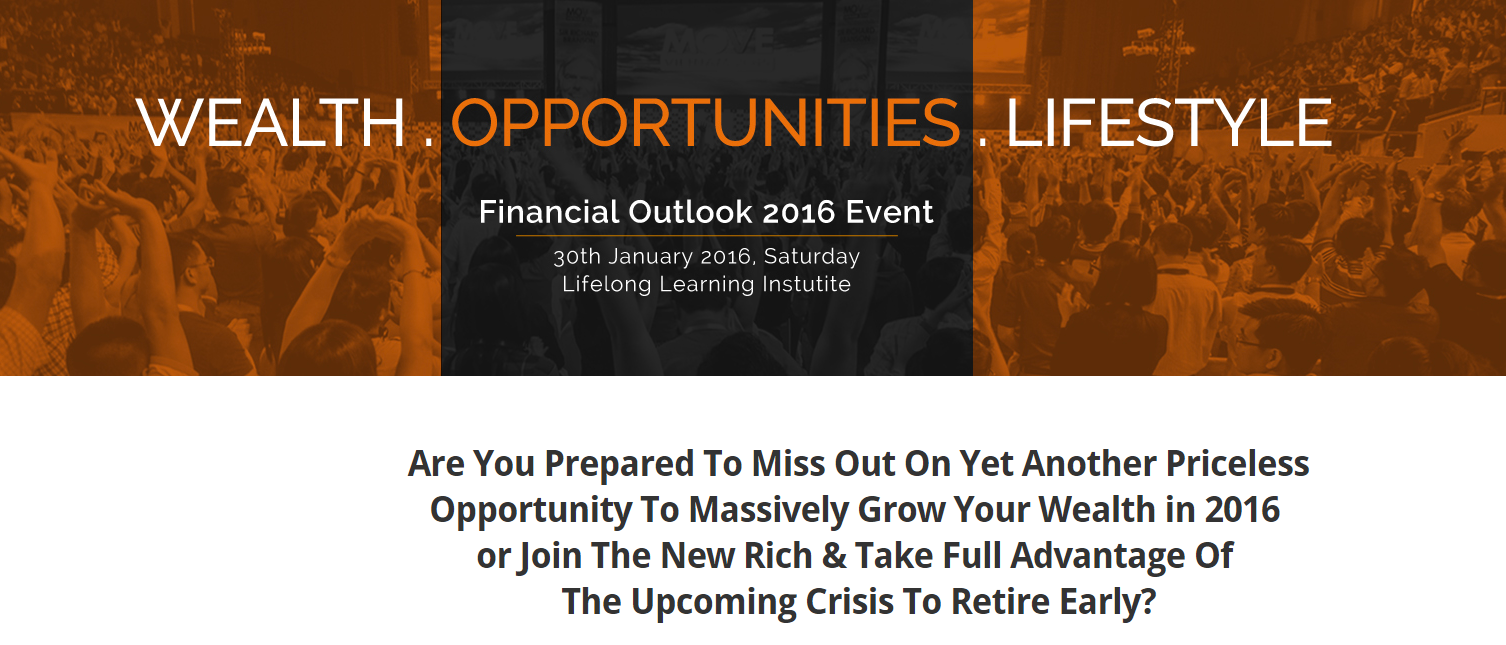 WEALTH . OPPORTUNITIES . LIFESTYLE

Financial Outlook 2016 Event

30th January 2016, Saturday
Lifelong Learning Instutite

Are You Prepared To Miss Out On Yet Another Priceless Opportunity To Massively Grow Your Wealth in 2016 or Join The New Rich & Take Full Advantage Of The Upcoming Crisis To Retire Early?